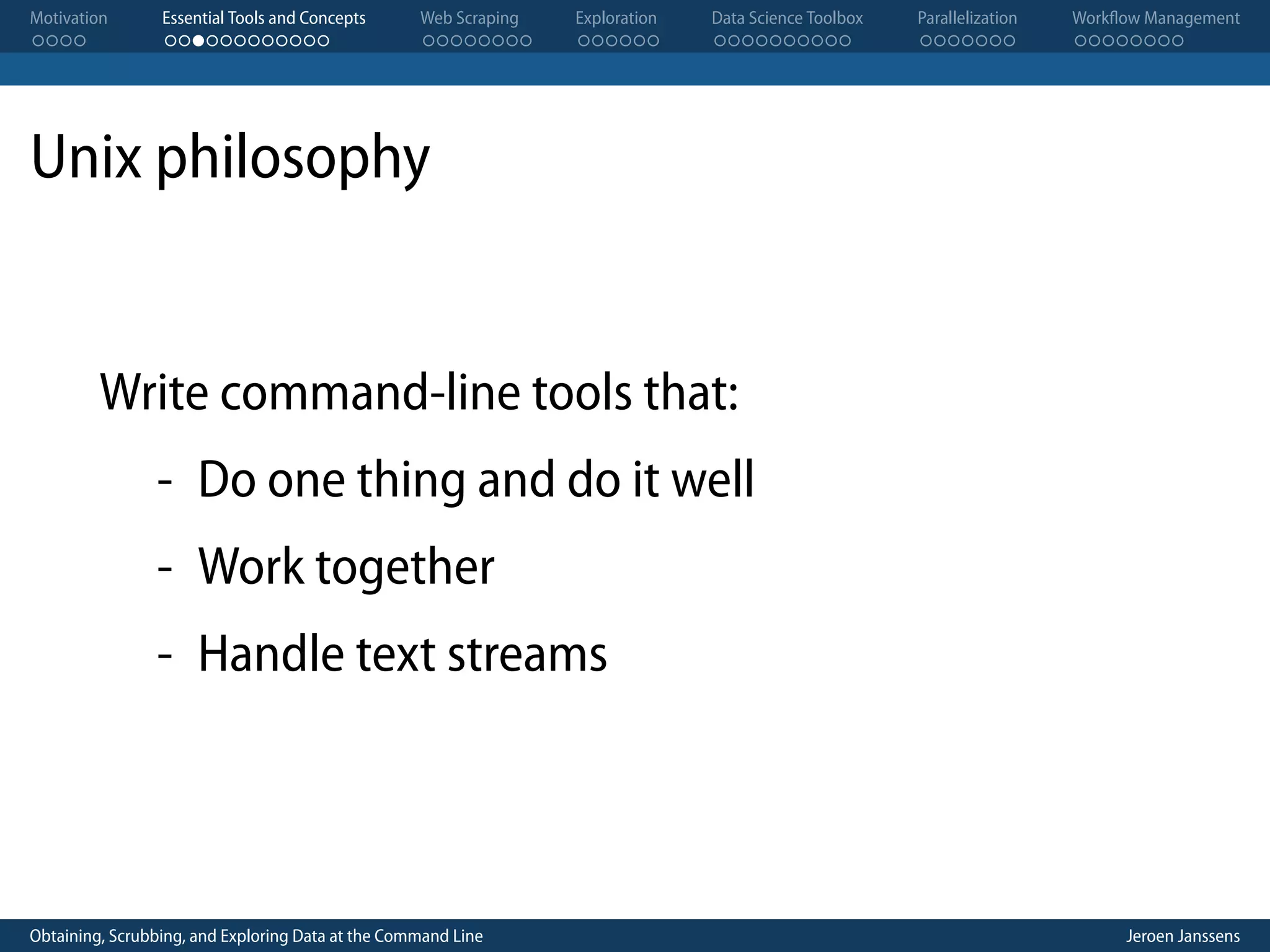 Motivation Essential Tools and Concepts Web Scraping Exploration Data Science Toolbox Parallelization Workflow Management

Unix philosophy

Write command-line tools that:

- Do one thing and do it well
- Work together
- Handle text streams

Obtaining, Scrubbing, and Exploring Data at the Command Line Jeroen Janssens